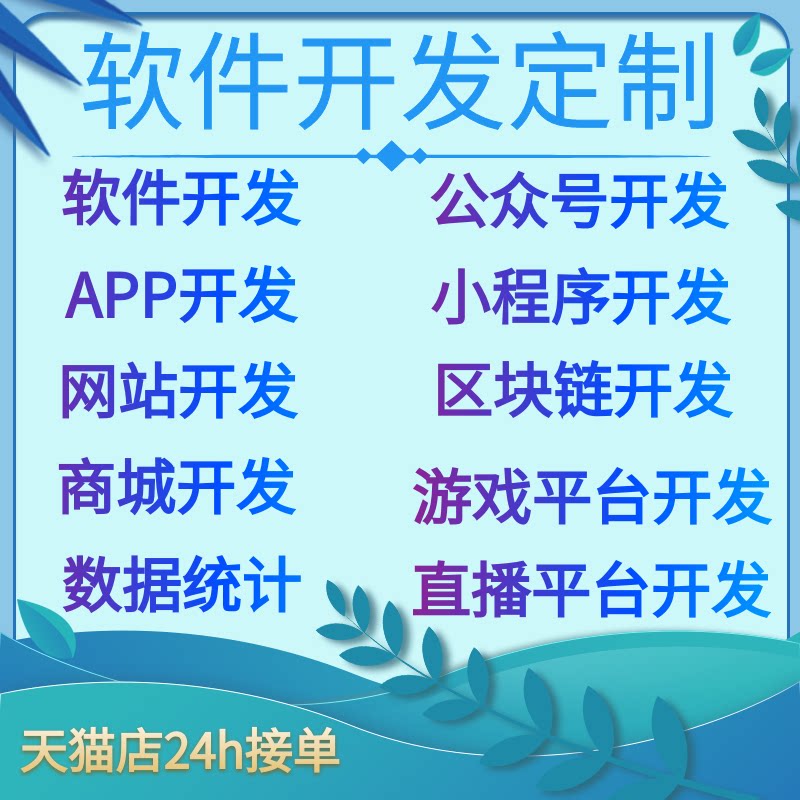 软件开发定制

软件开发
APP开发
网站开发
商城开发
数据统计

公众号开发
小程序开发
区块链开发
游戏平台开发
直播平台开发

天猫店24h接单